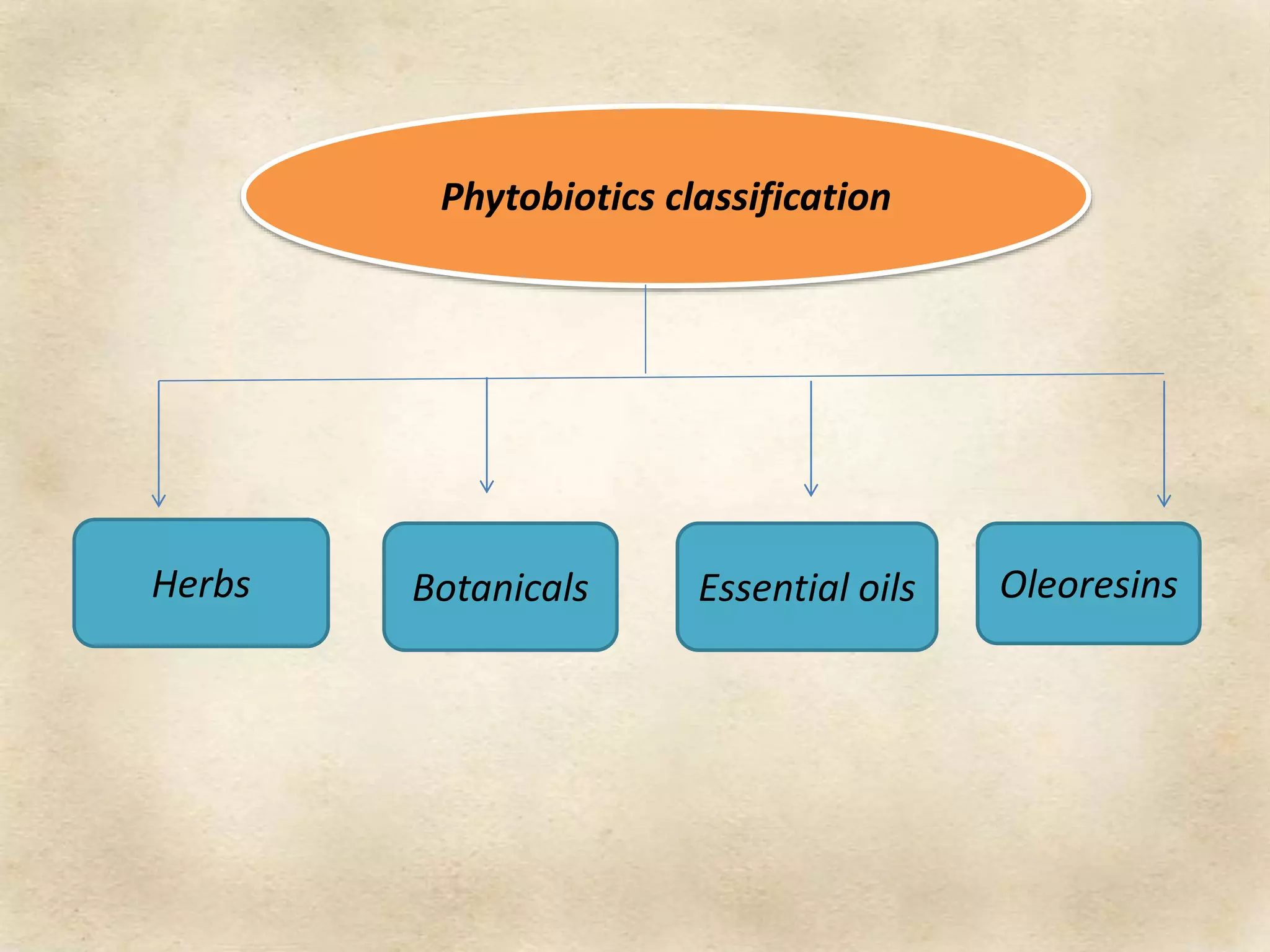 Phytobiotics classification

Herbs

Botanicals

Essential oils

Oleoresins